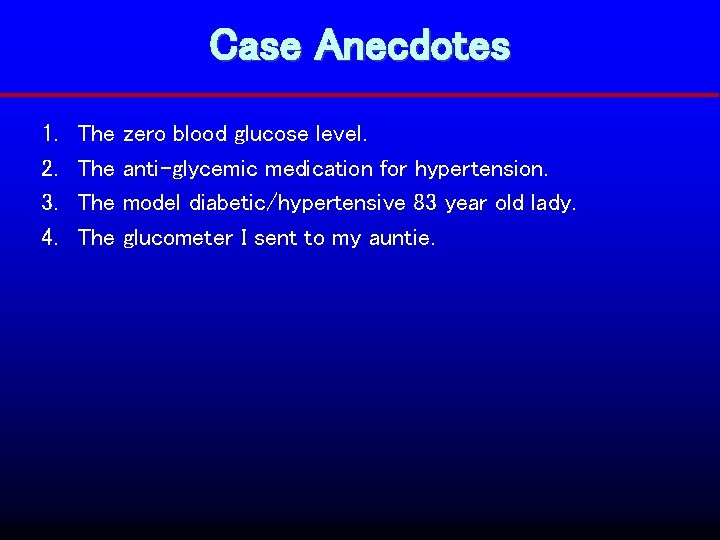 Case Anecdotes

1. The zero blood glucose level.
2. The anti-glycemic medication for hypertension.
3. The model diabetic/hypertensive 83 year old lady.
4. The glucometer I sent to my auntie.